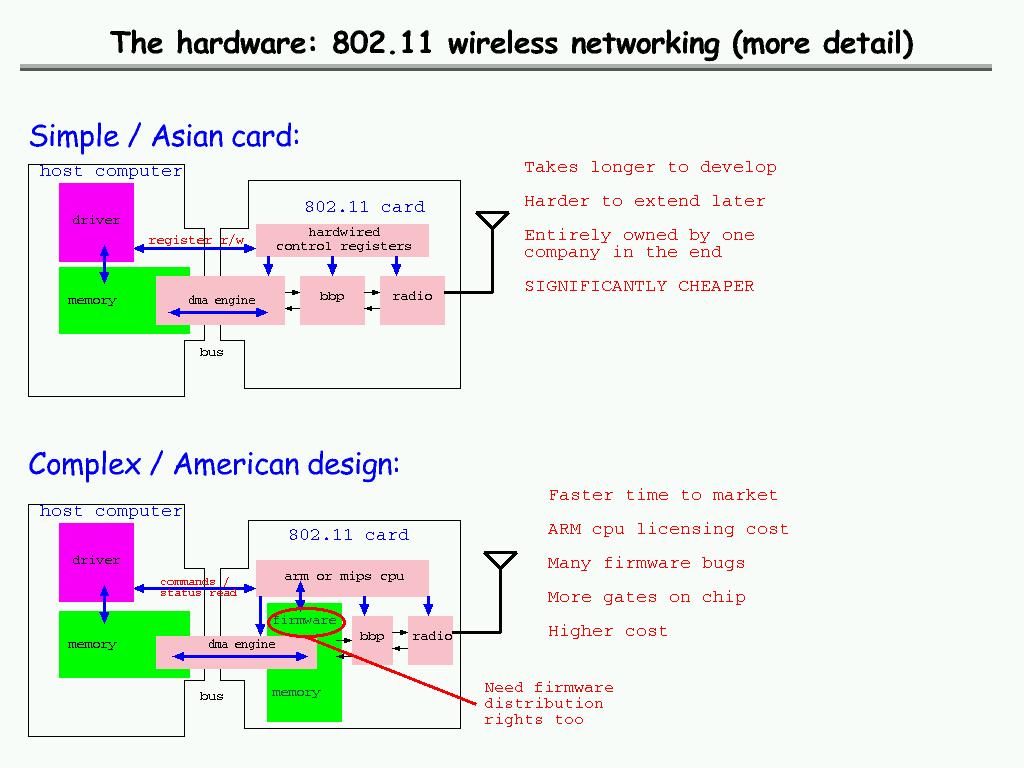 The hardware: 802.11 wireless networking (more detail)

Simple / Asian card:

host computer

driver

memory

register r/w

802.11 card

hardwired control registers

dma engine

bbp

radio

bus

Takes longer to develop

Harder to extend later

Entirely owned by one company in the end

SIGNIFICANTLY CHEAPER

Complex / American design:

host computer

driver

memory

commands / status read

802.11 card

arm or mips cpu

firmware

dma engine

bbp

radio

memory

bus

Faster time to market

ARM cpu licensing cost

Many firmware bugs

More gates on chip

Higher cost

Need firmware distribution rights too